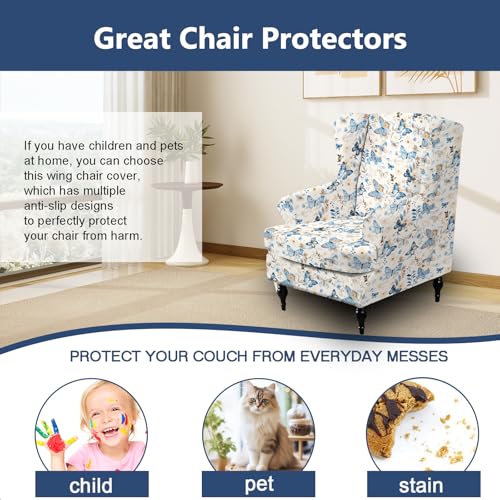 Great Chair Protectors

If you have children and pets at home, you can choose this wing chair cover, which has multiple anti-slip designs to perfectly protect your chair from harm.

PROTECT YOUR COUCH FROM EVERYDAY MESSES

child

pet

stain